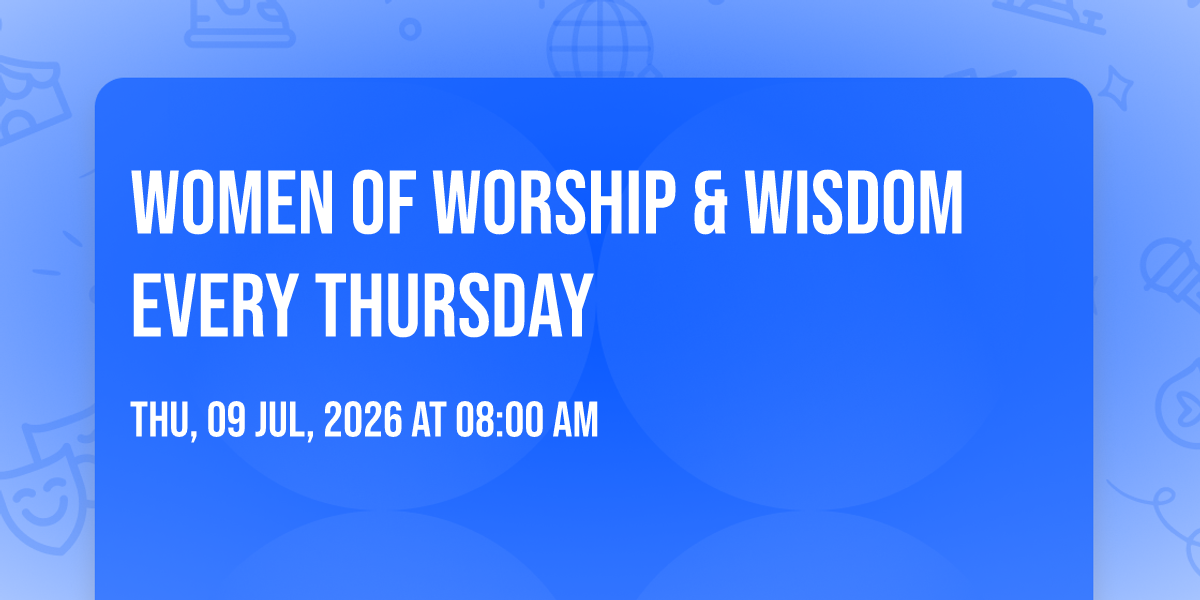 WOMEN OF WORSHIP & WISDOM EVERY THURSDAY

THU, 09 JUL, 2026 AT 08:00 AM